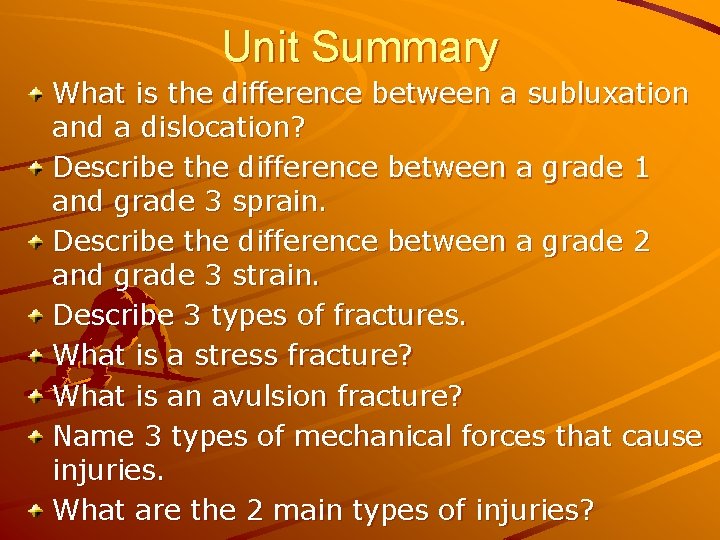 Unit Summary

What is the difference between a subluxation and a dislocation?

Describe the difference between a grade 1 and grade 3 sprain.

Describe the difference between a grade 2 and grade 3 strain.

Describe 3 types of fractures.

What is a stress fracture?

What is an avulsion fracture?

Name 3 types of mechanical forces that cause injuries.

What are the 2 main types of injuries?